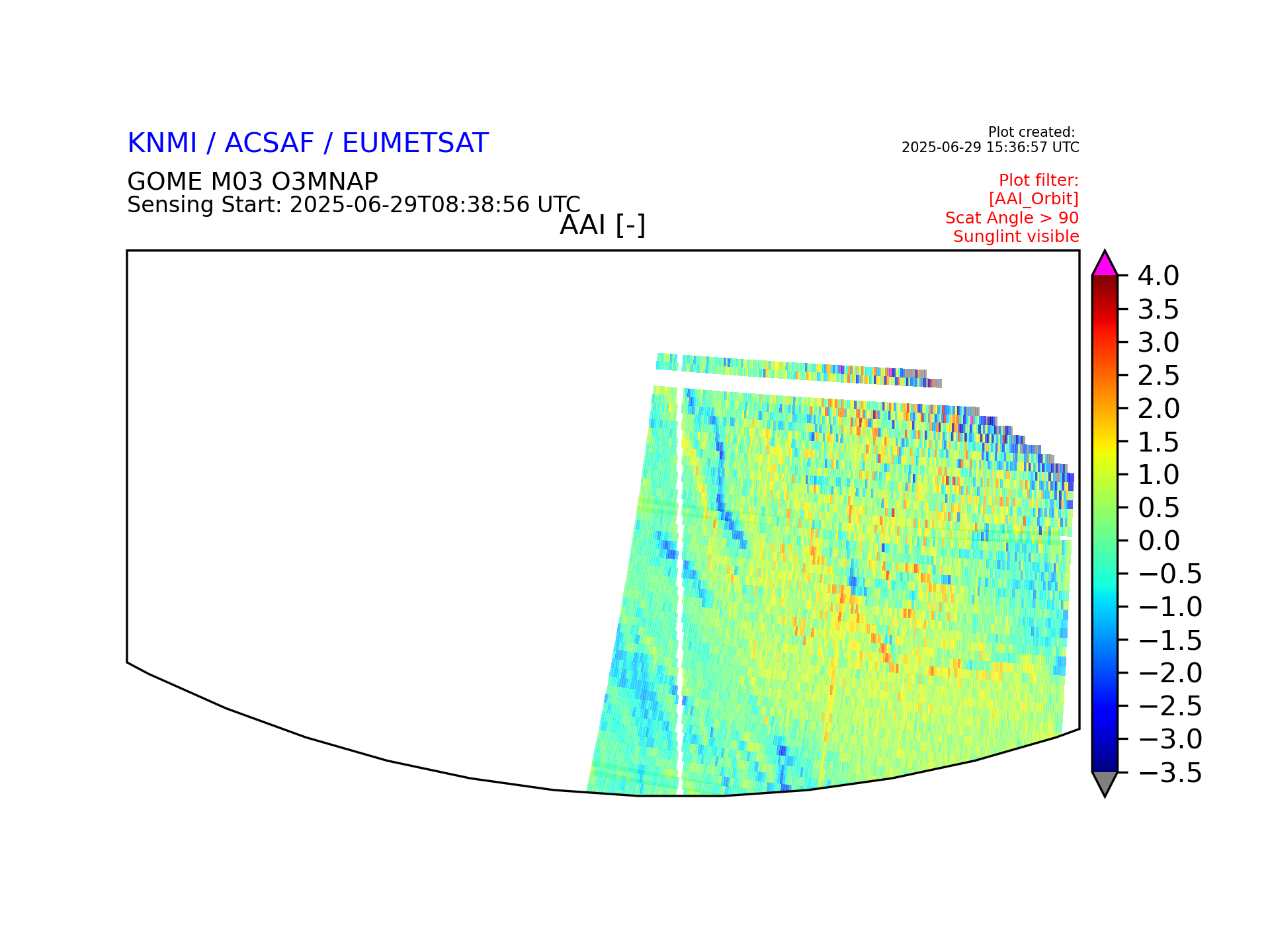 KNMI / ACSAF / EUMETSAT

Plot created:
2025-06-29 15:36:57 UTC

GOME M03 O3MNAP
Sensing Start: 2025-06-29T08:38:56 UTC

Plot filter:
[AAI_Orbit]
Scat Angle > 90
Sunglint visible

AAI [-]

4.0
3.5
3.0
2.5
2.0
1.5
1.0
0.5
0.0
−0.5
−1.0
−1.5
−2.0
−2.5
−3.0
−3.5